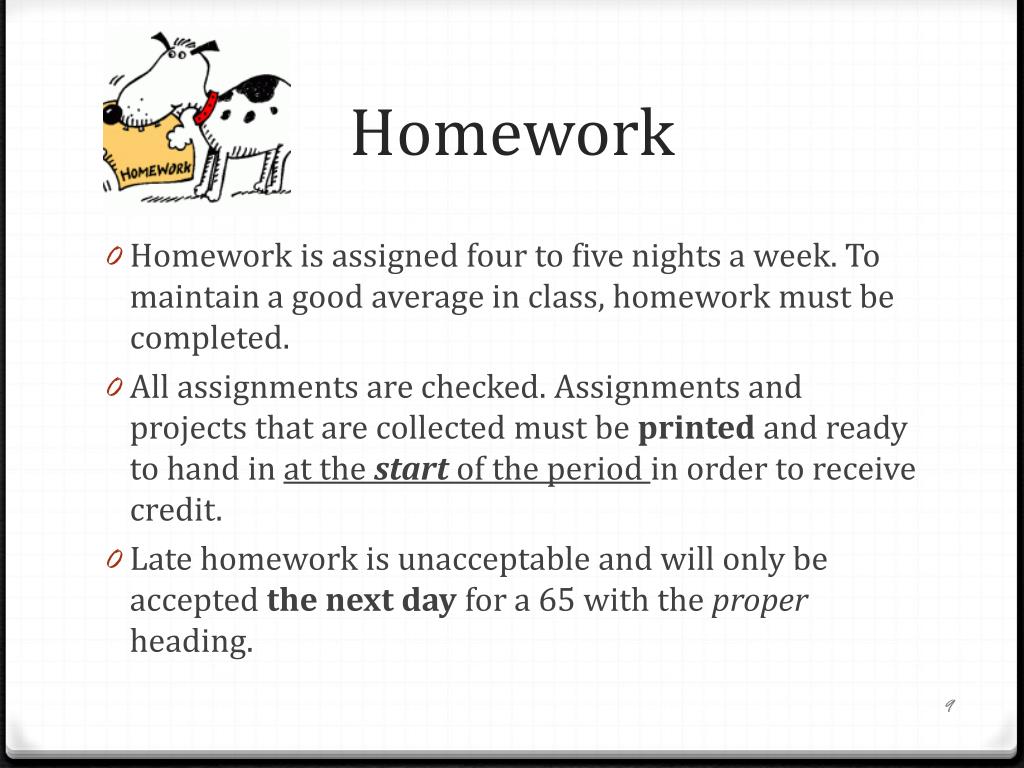 HOMEWORK

Homework

0 Homework is assigned four to five nights a week. To maintain a good average in class, homework must be completed.

0 All assignments are checked. Assignments and projects that are collected must be printed and ready to hand in at the start of the period in order to receive credit.

0 Late homework is unacceptable and will only be accepted the next day for a 65 with the proper heading.

9